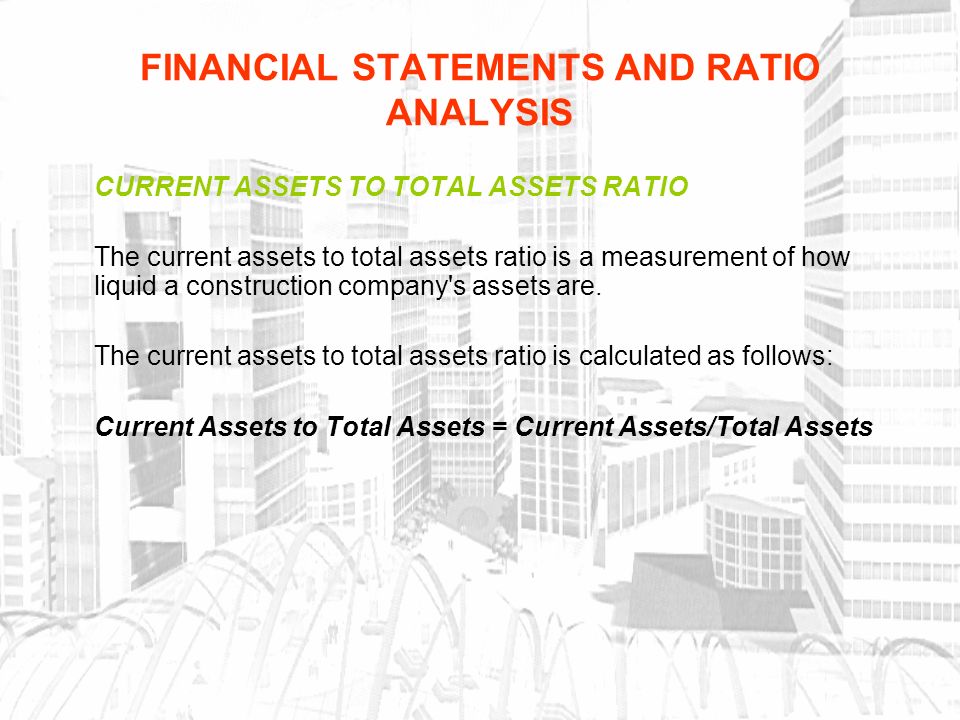 FINANCIAL STATEMENTS AND RATIO ANALYSIS

CURRENT ASSETS TO TOTAL ASSETS RATIO

The current assets to total assets ratio is a measurement of how liquid a construction company's assets are.

The current assets to total assets ratio is calculated as follows:

Current Assets to Total Assets = Current Assets/Total Assets